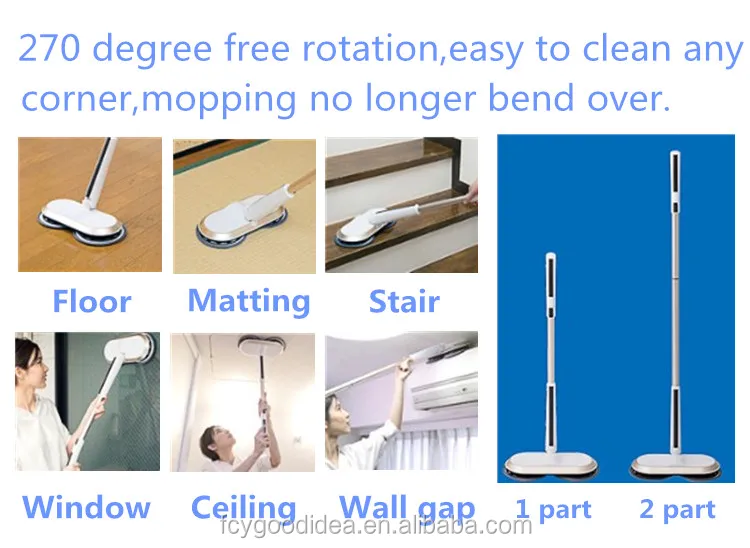 270 degree free rotation,easy to clean any corner,mopping no longer bend over.

Floor

Matting

Stair

Window

Ceiling

Wall gap

1 part

2 part

fcygoodidea.en.alibaba.com